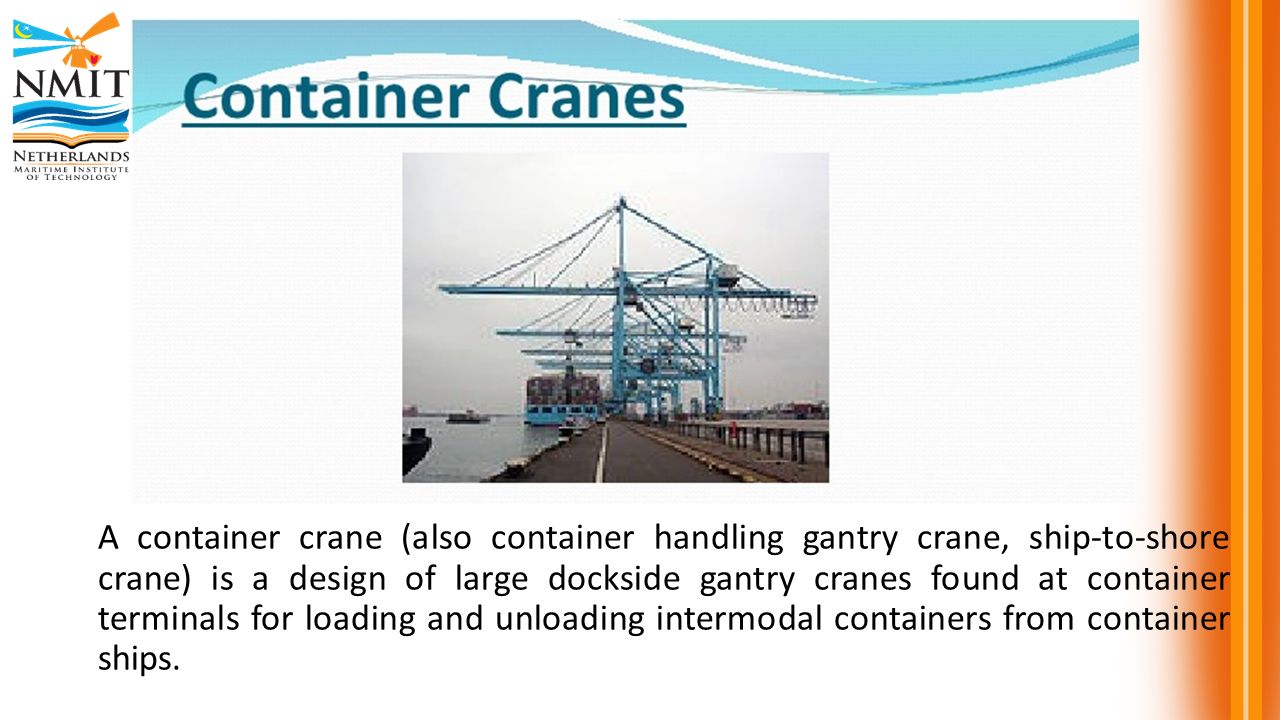 NMIT
NETHERLANDS
MARITIME INSTITUTE
OF TECHNOLOGY

Container Cranes

A container crane (also container handling gantry crane, ship-to-shore crane) is a design of large dockside gantry cranes found at container terminals for loading and unloading intermodal containers from container ships.